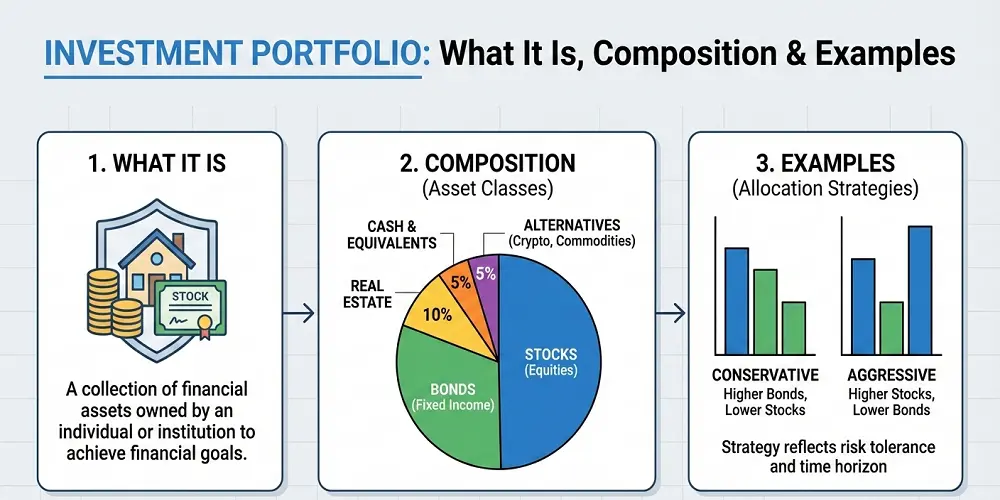 INVESTMENT PORTFOLIO: What It Is, Composition & Examples

1. WHAT IT IS

STOCK

A collection of financial assets owned by an individual or institution to achieve financial goals.

2. COMPOSITION
(Asset Classes)

CASH & EQUIVALENTS

ALTERNATIVES
(Crypto, Commodities)

REAL ESTATE

5%

5%

10%

STOCKS
(Equities)

BONDS
(Fixed Income)

3. EXAMPLES
(Allocation Strategies)

CONSERVATIVE
Higher Bonds, Lower Stocks

AGGRESSIVE
Higher Stocks, Lower Bonds

Strategy reflects risk tolerance and time horizon